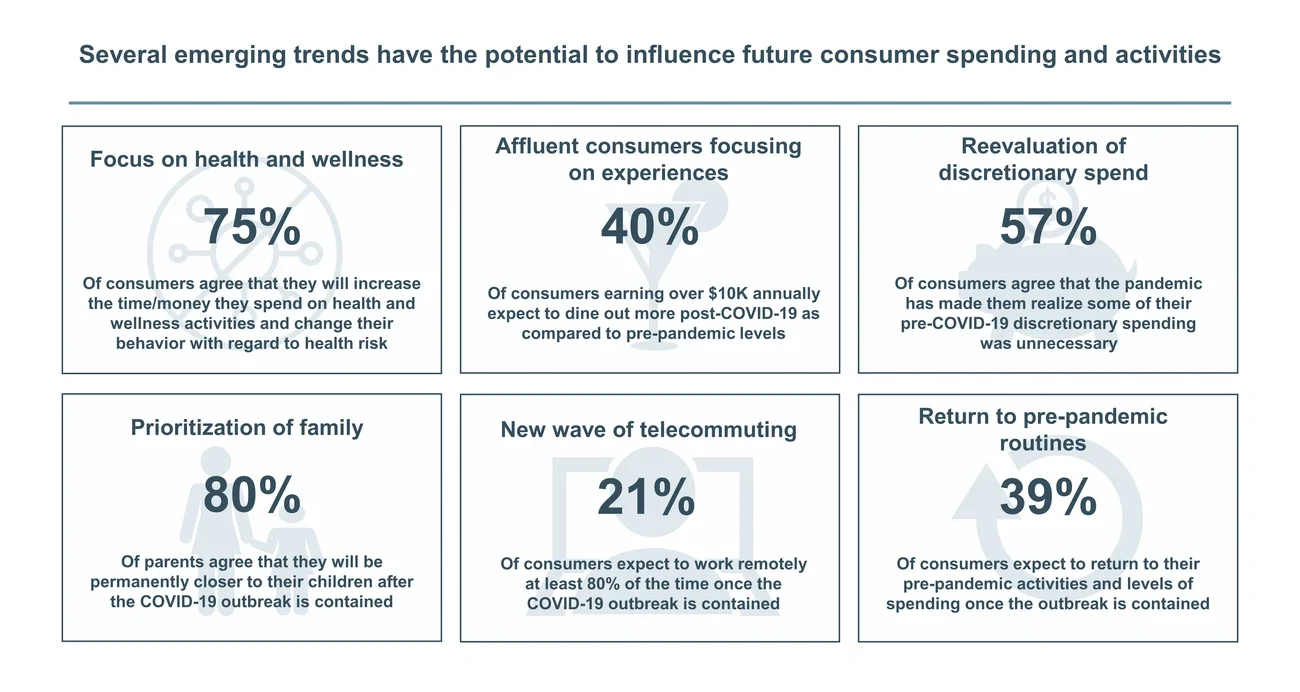 Several emerging trends have the potential to influence future consumer spending and activities

Focus on health and wellness

75%

Of consumers agree that they will increase the time/money they spend on health and wellness activities and change their behavior with regard to health risk

Affluent consumers focusing on experiences

40%

Of consumers earning over $10K annually expect to dine out more post-COVID-19 as compared to pre-pandemic levels

Reevaluation of discretionary spend

57%

Of consumers agree that the pandemic has made them realize some of their pre-COVID-19 discretionary spending was unnecessary

Prioritization of family

80%

Of parents agree that they will be permanently closer to their children after the COVID-19 outbreak is contained

New wave of telecommuting

21%

Of consumers expect to work remotely at least 80% of the time once the COVID-19 outbreak is contained

Return to pre-pandemic routines

39%

Of consumers expect to return to their pre-pandemic activities and levels of spending once the outbreak is contained